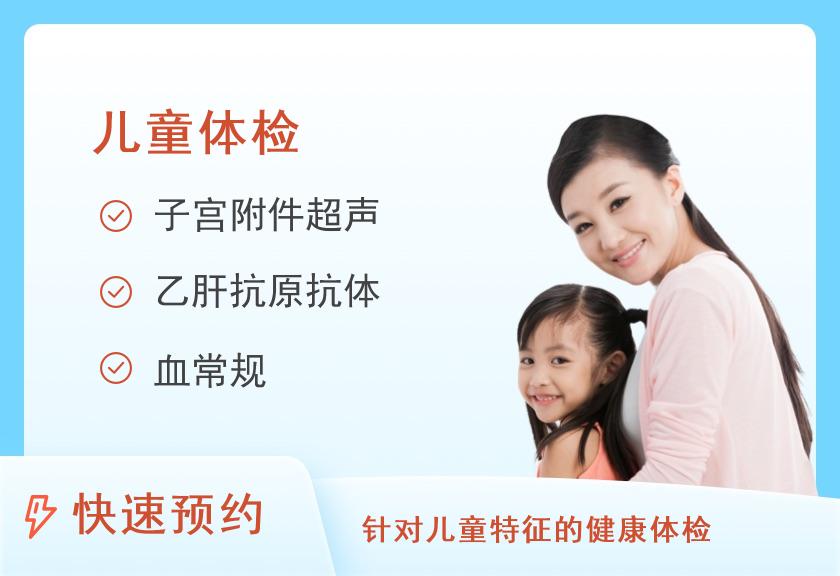 儿童体检

子宫附件超声

乙肝抗原抗体

血常规

快速预约

针对儿童特征的健康体检